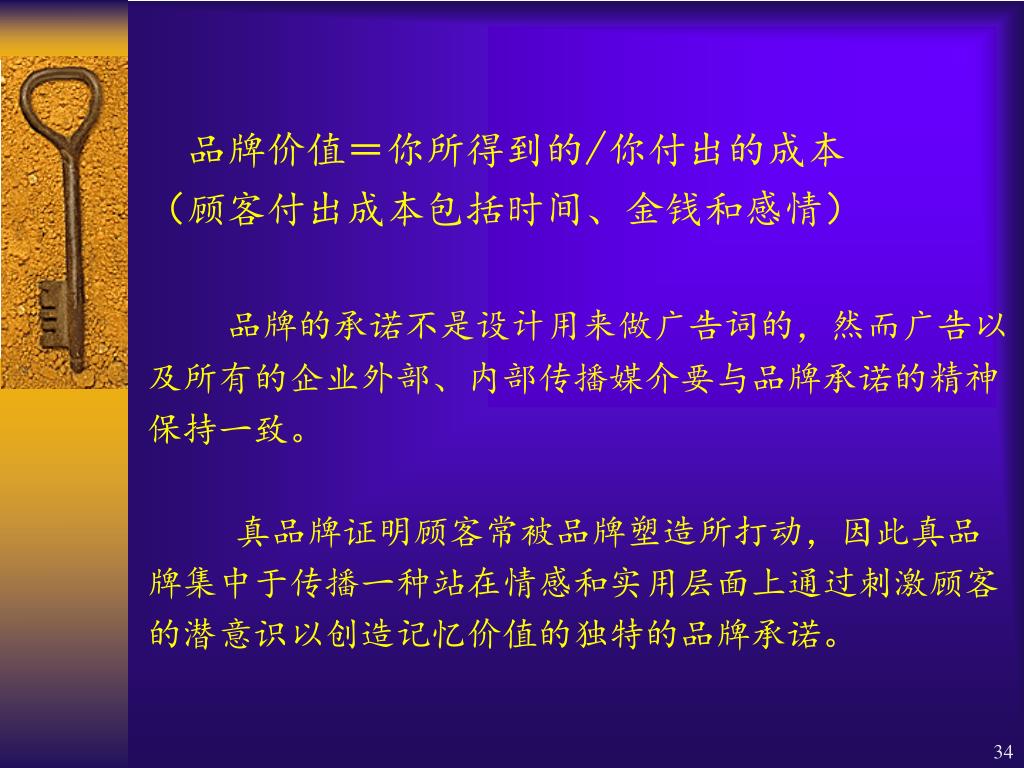 品牌价值＝你所得到的/你付出的成本
（顾客付出成本包括时间、金钱和感情）

品牌的承诺不是设计用来做广告词的，然而广告以及所有的企业外部、内部传播媒介要与品牌承诺的精神保持一致。

真品牌证明顾客常被品牌塑造所打动，因此真品牌集中于传播一种站在情感和实用层面上通过刺激顾客的潜意识以创造记忆价值的独特的品牌承诺。

34